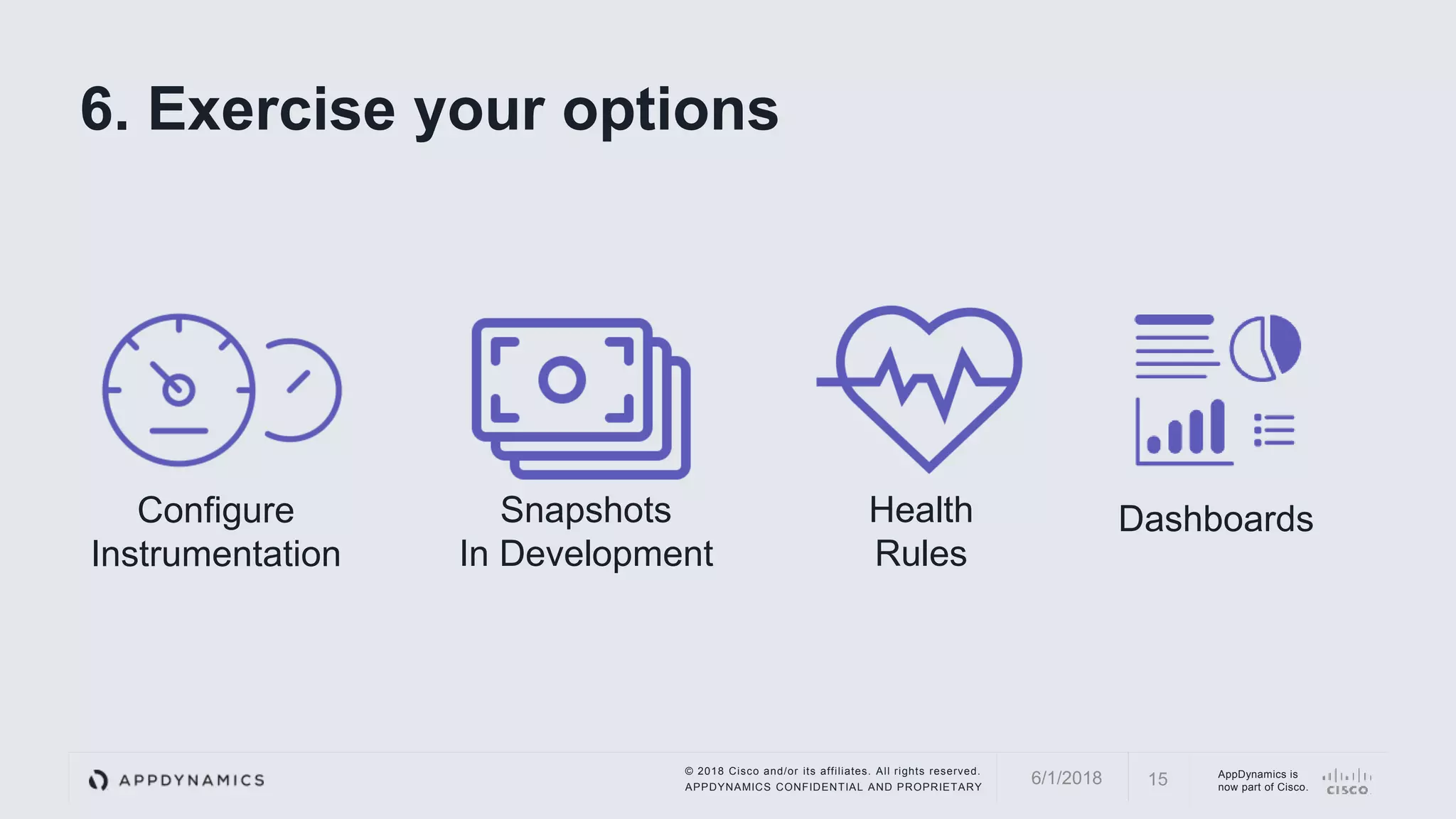 6. Exercise your options

Configure Instrumentation

Snapshots In Development

Health Rules

Dashboards

APPDYNAMICS

© 2018 Cisco and/or its affiliates. All rights reserved.
APPDYNAMICS CONFIDENTIAL AND PROPRIETARY

6/1/2018

15

AppDynamics is now part of Cisco.

CISCO